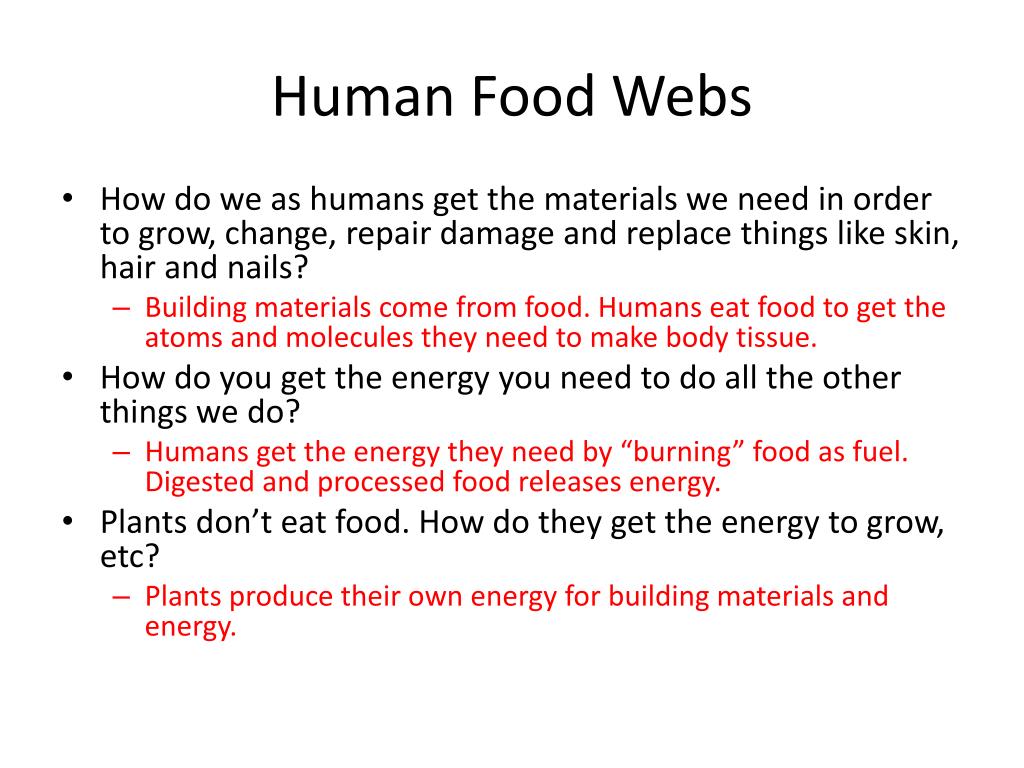 Human Food Webs

• How do we as humans get the materials we need in order to grow, change, repair damage and replace things like skin, hair and nails?
– Building materials come from food. Humans eat food to get the atoms and molecules they need to make body tissue.
• How do you get the energy you need to do all the other things we do?
– Humans get the energy they need by “burning” food as fuel. Digested and processed food releases energy.
• Plants don’t eat food. How do they get the energy to grow, etc?
– Plants produce their own energy for building materials and energy.